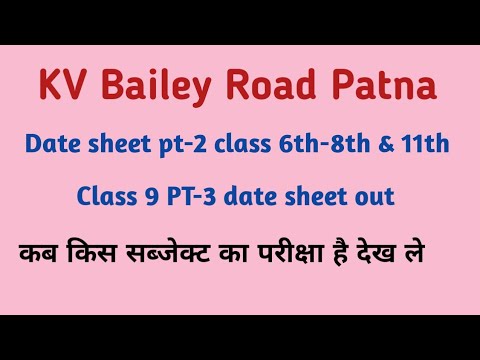 KV Bailey Road Patna

Date sheet pt-2 class 6th-8th & 11th

Class 9 PT-3 date sheet out

कब किस सब्जेक्ट का परीक्षा है देख ले